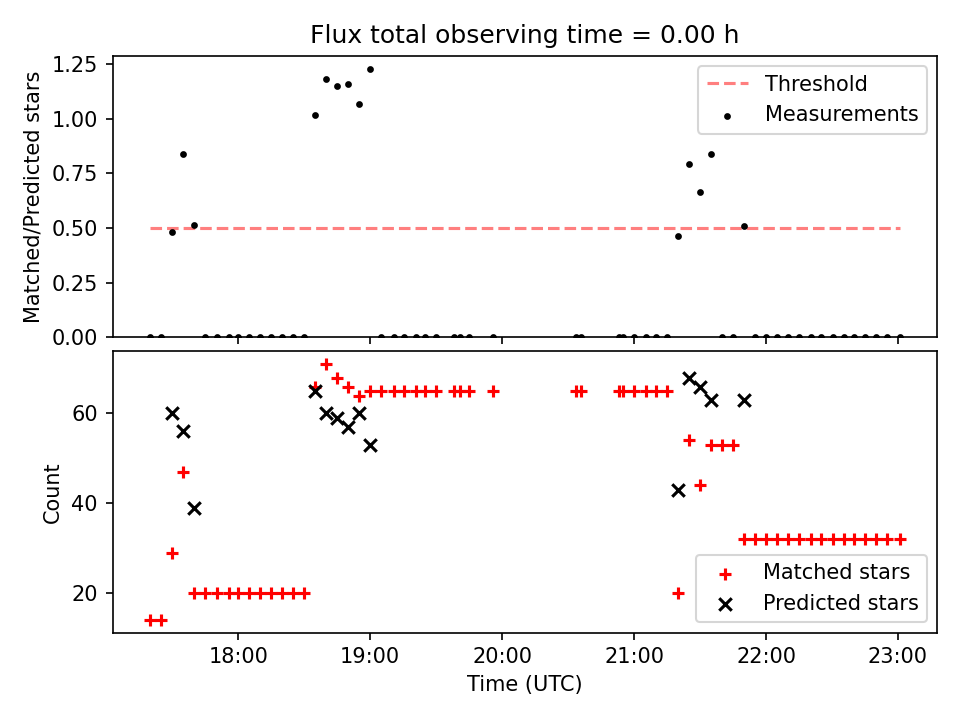 Flux total observing time = 0.00 h

Matched/Predicted stars

1.25
1.00
0.75
0.50
0.25
0.00

Threshold
Measurements

Count

60
40
20

Matched stars
Predicted stars

18:00
19:00
20:00
21:00
22:00
23:00

Time (UTC)